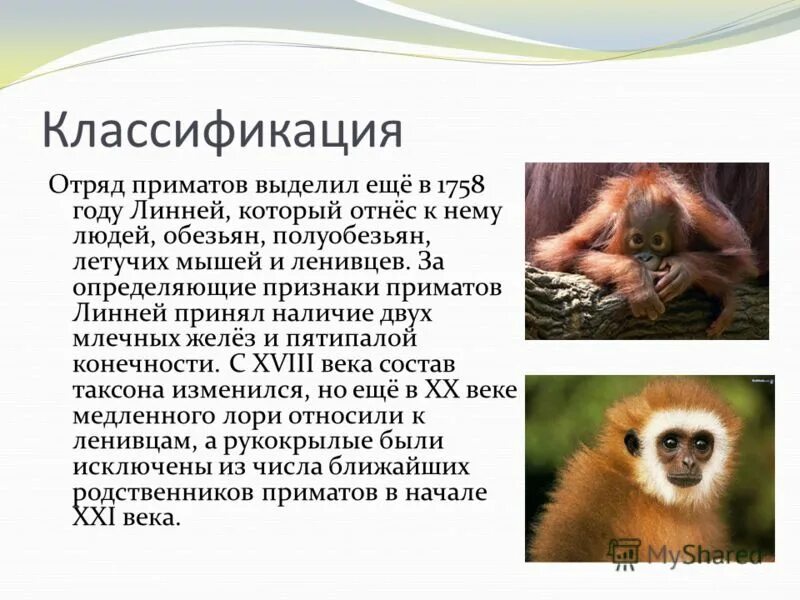 Классификация

Отряд приматов выделил ещё в 1758 году Линней, который отнёс к нему людей, обезьян, полуобезьян, летучих мышей и ленивцев. За определяющие признаки приматов Линней принял наличие двух млечных желёз и пятипалой конечности. С XVIII века состав таксона изменился, но ещё в XX веке медленного лори относили к ленивцам, а рукокрылые были исключены из числа ближайших родственников приматов в начале XXI века.

MyShared